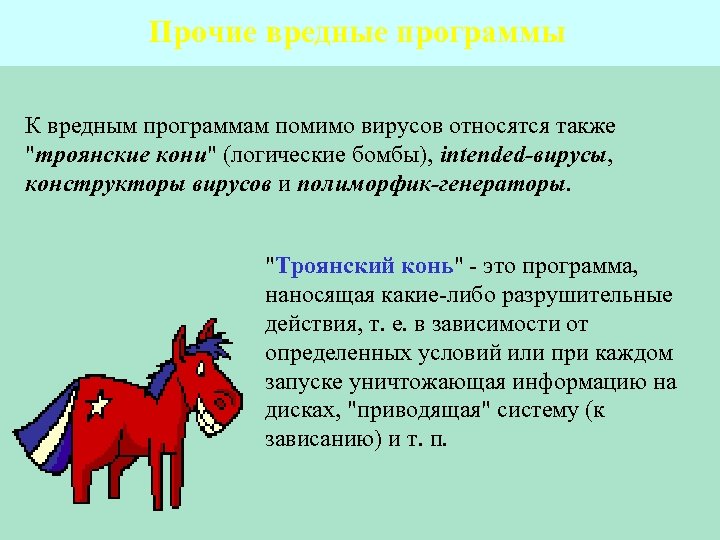 Прочие вредные программы

К вредным программам помимо вирусов относятся также "троянские кони" (логические бомбы), intended-вирусы, конструкторы вирусов и полиморфик-генераторы.

"Троянский конь" - это программа, наносящая какие-либо разрушительные действия, т. е. в зависимости от определенных условий или при каждом запуске уничтожающая информацию на дисках, "приводящая" систему (к зависанию) и т. п.